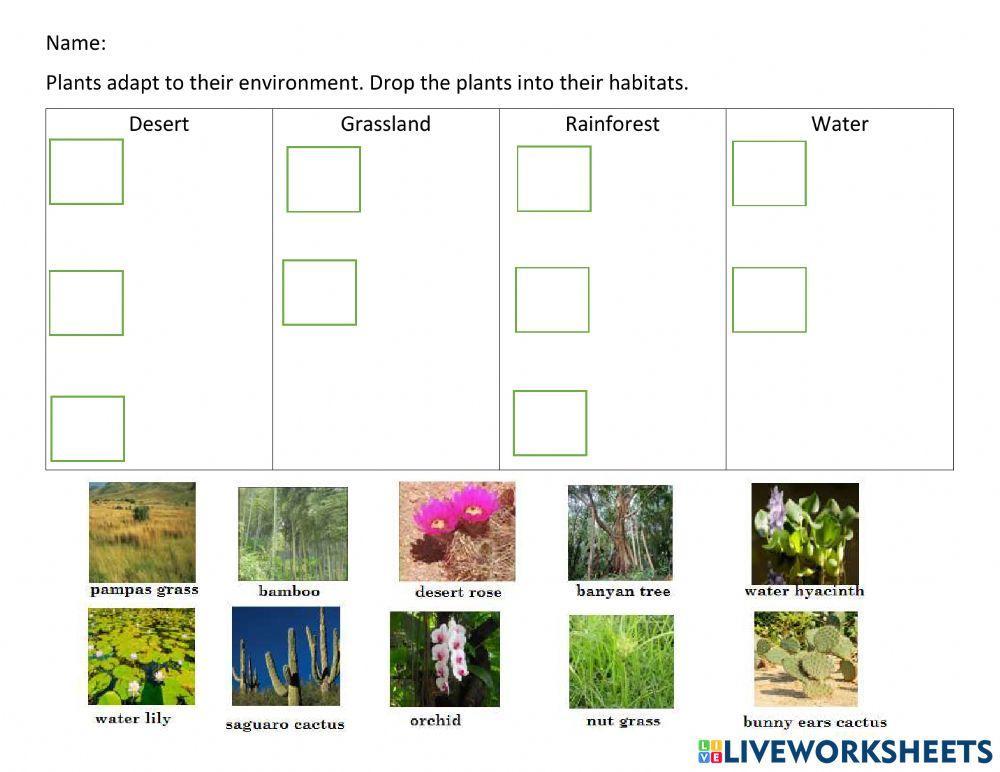 Name:

Plants adapt to their environment. Drop the plants into their habitats.

| Desert | Grassland | Rainforest | Water |
|---|---|---|---|
| | | | |

pampas grass

bamboo

desert rose

banyan tree

water hyacinth

water lily

saguaro cactus

orchid

nut grass

bunny ears cactus

LIVEWORKSHEETS